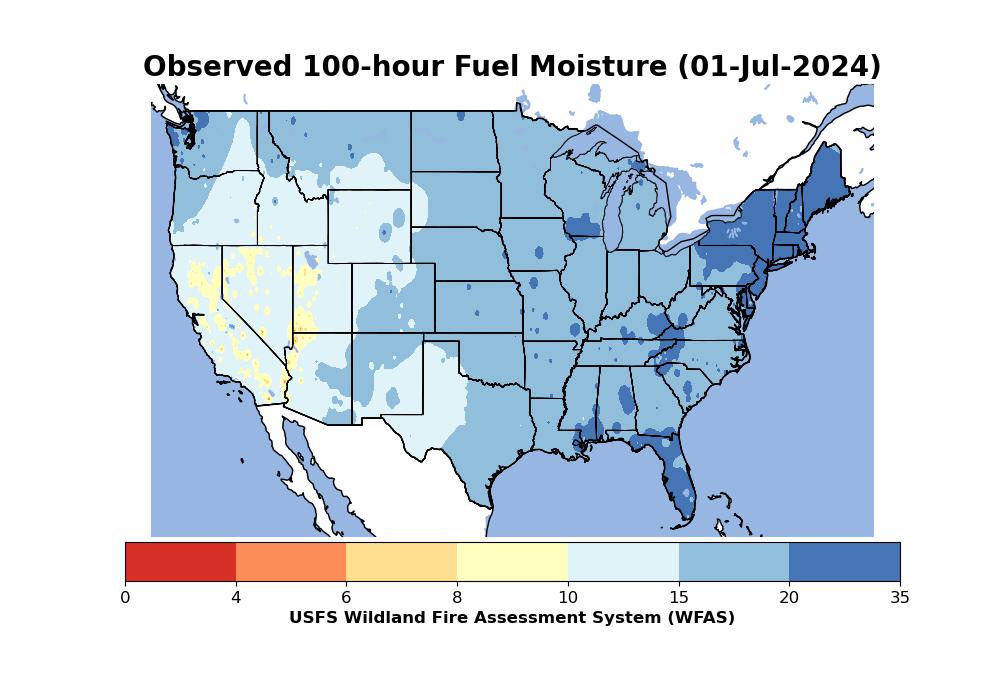 Observed 100-hour Fuel Moisture (01-Jul-2024)

0 4 6 8 10 15 20 35

USFS Wildland Fire Assessment System (WFAS)